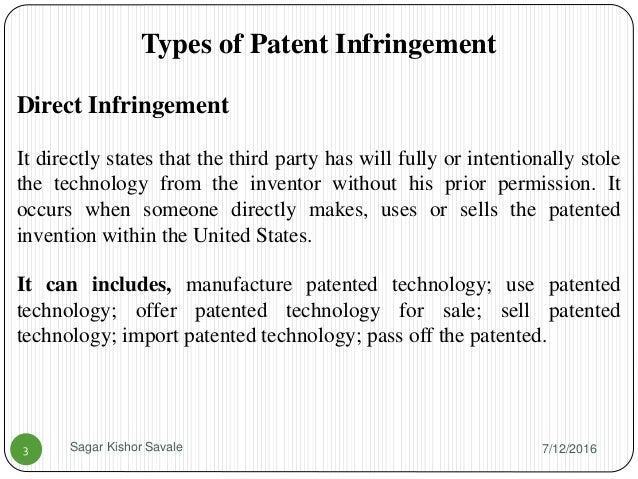 Types of Patent Infringement

Direct Infringement

It directly states that the third party has will fully or intentionally stole the technology from the inventor without his prior permission. It occurs when someone directly makes, uses or sells the patented invention within the United States.

It can includes, manufacture patented technology; use patented technology; offer patented technology for sale; sell patented technology; import patented technology; pass off the patented.

3

Sagar Kishor Savale

7/12/2016